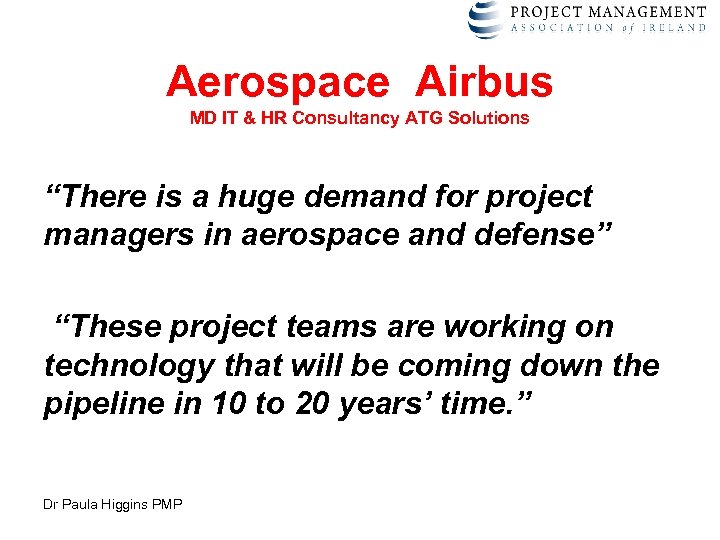 PROJECT MANAGEMENT
ASSOCIATION of IRELAND

Aerospace Airbus
MD IT & HR Consultancy ATG Solutions

“There is a huge demand for project managers in aerospace and defense”

“These project teams are working on technology that will be coming down the pipeline in 10 to 20 years’ time.”

Dr Paula Higgins PMP